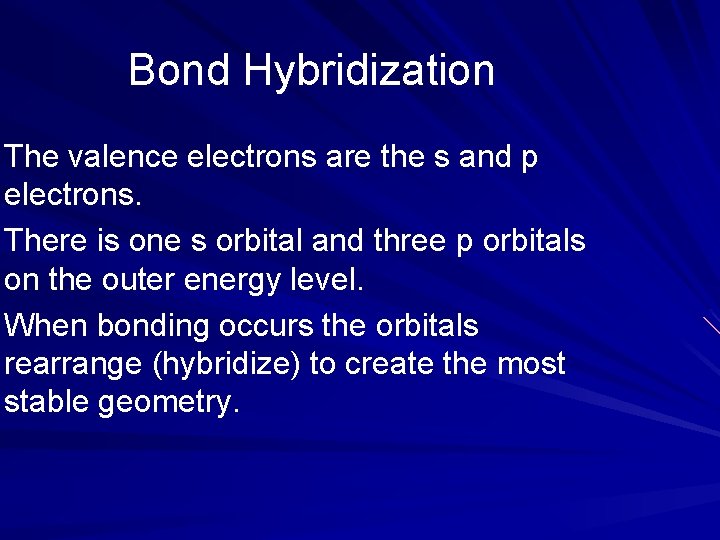 Bond Hybridization

The valence electrons are the s and p electrons.

There is one s orbital and three p orbitals on the outer energy level.

When bonding occurs the orbitals rearrange (hybridize) to create the most stable geometry.